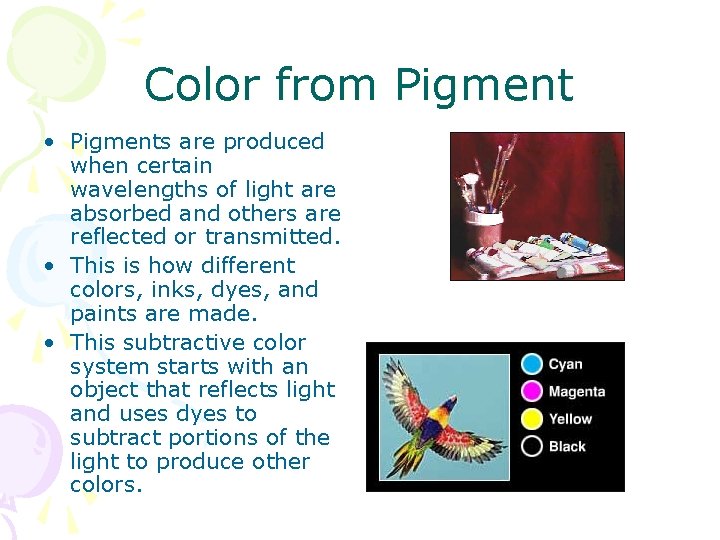 Color from Pigment

• Pigments are produced when certain wavelengths of light are absorbed and others are reflected or transmitted.
• This is how different colors, inks, dyes, and paints are made.
• This subtractive color system starts with an object that reflects light and uses dyes to subtract portions of the light to produce other colors.

Cyan
Magenta
Yellow
Black